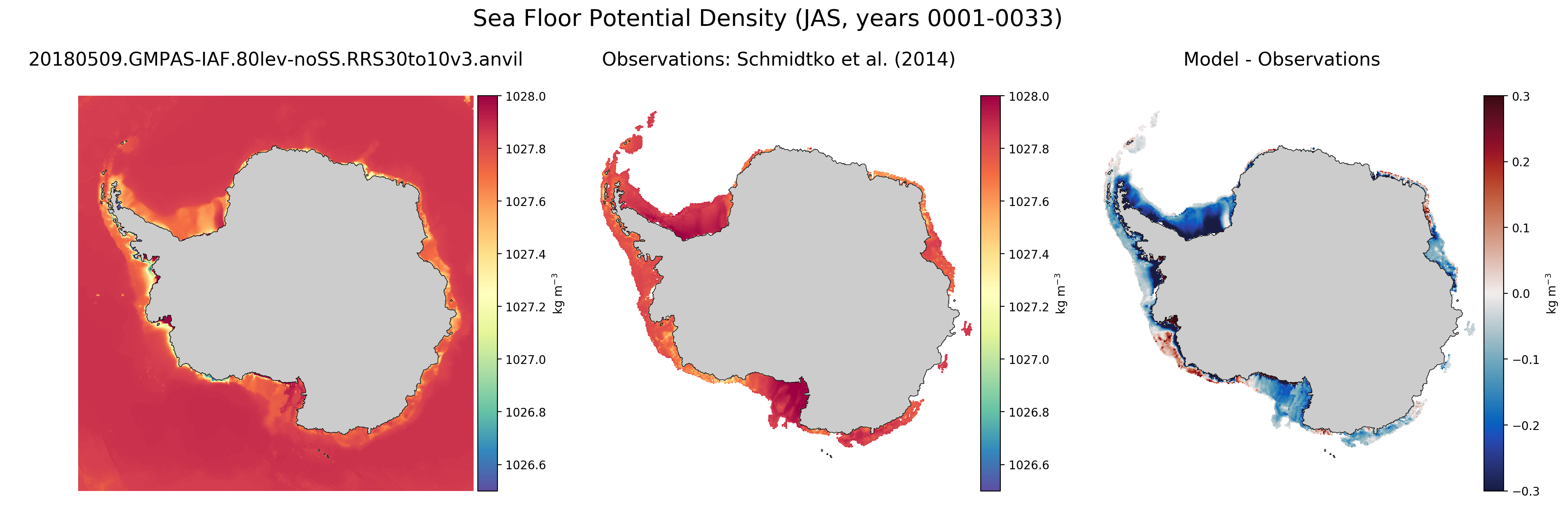 Sea Floor Potential Density (JAS, years 0001-0033)

20180509.GMPAS-IAF.80lev-noSS.RRS30to10v3.anvil

1028.0
1027.8
1027.6
1027.4
1027.2
1027.0
1026.8
1026.6
kg m$^{-3}$

Observations: Schmidtko et al. (2014)

1028.0
1027.8
1027.6
1027.4
1027.2
1027.0
1026.8
1026.6
kg m$^{-3}$

Model - Observations

0.3
0.2
0.1
0.0
−0.1
−0.2
−0.3
kg m$^{-3}$